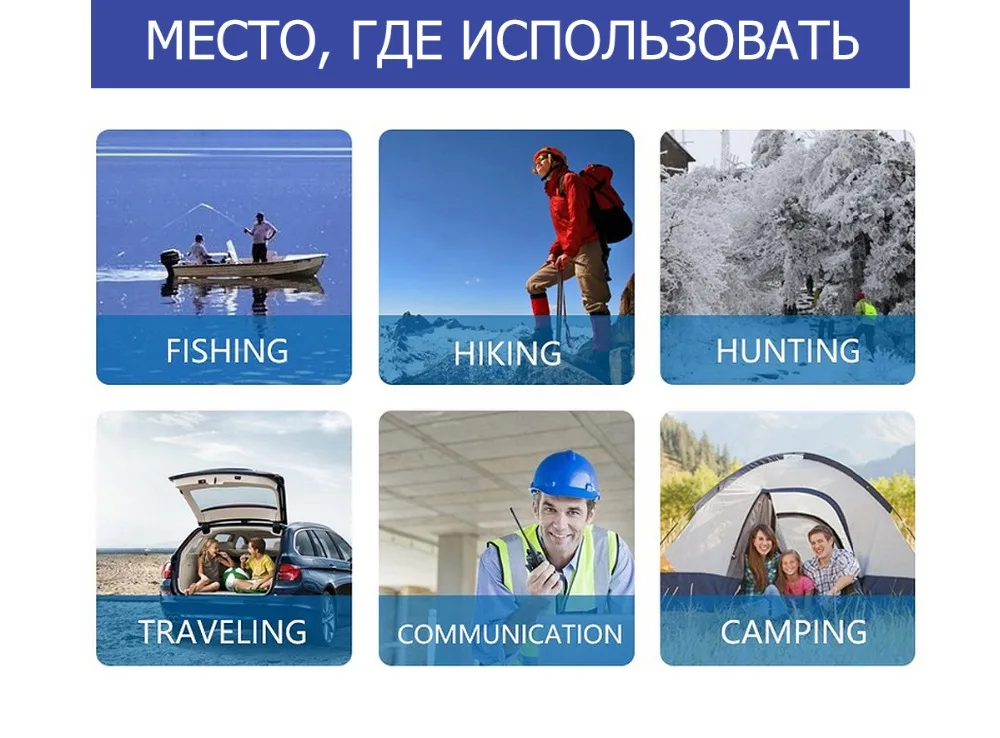 МЕСТО, ГДЕ ИСПОЛЬЗОВАТЬ

FISHING

HIKING

HUNTING

TRAVELING

COMMUNICATION

CAMPING